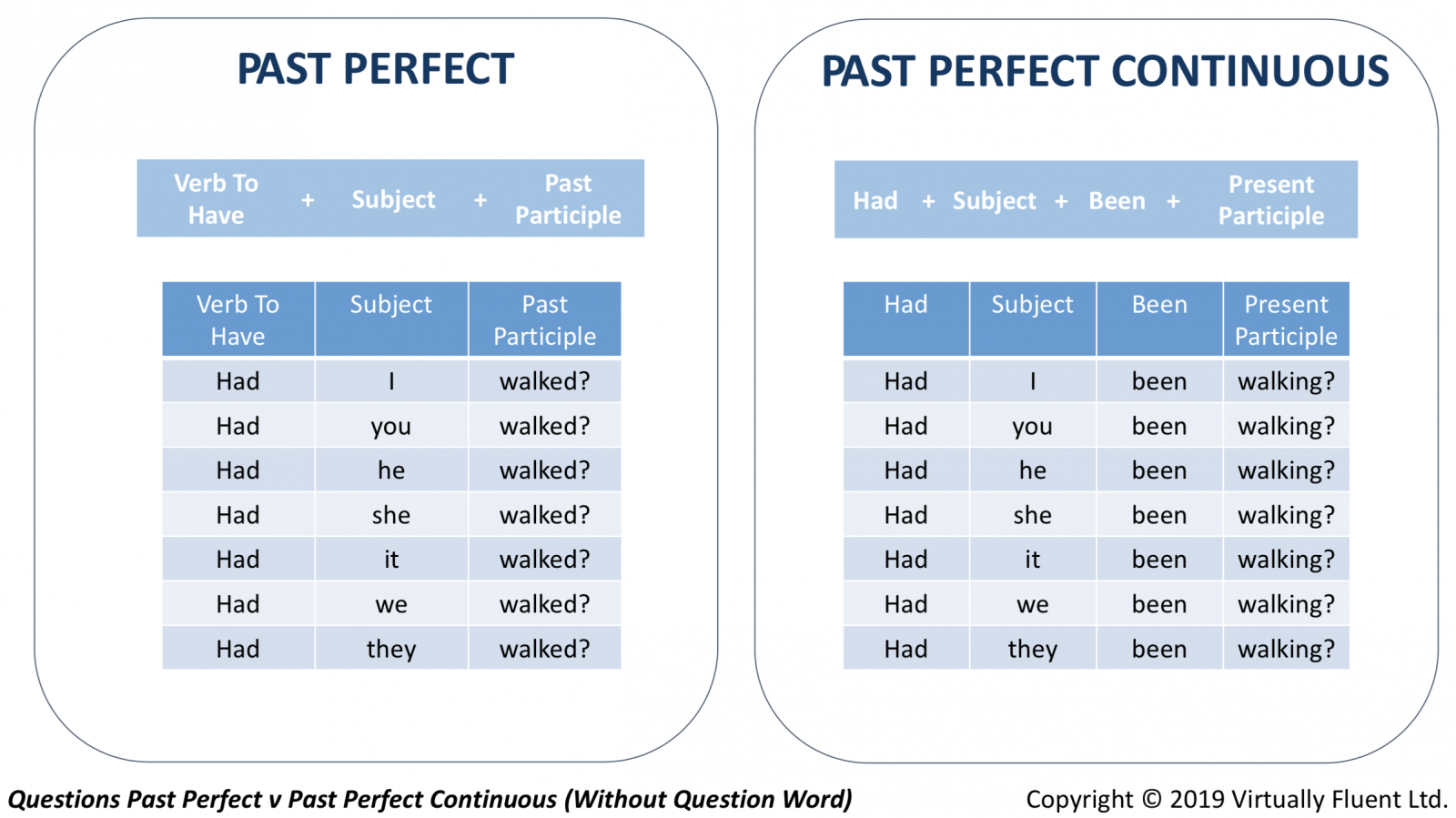 PAST PERFECT

Verb To Have + Subject + Past Participle

| Verb To Have | Subject | Past Participle |
|---|---|---|
| Had | I | walked? |
| Had | you | walked? |
| Had | he | walked? |
| Had | she | walked? |
| Had | it | walked? |
| Had | we | walked? |
| Had | they | walked? |

PAST PERFECT CONTINUOUS

Had + Subject + Been + Present Participle

| Had | Subject | Been | Present Participle |
|---|---|---|---|
| Had | I | been | walking? |
| Had | you | been | walking? |
| Had | he | been | walking? |
| Had | she | been | walking? |
| Had | it | been | walking? |
| Had | we | been | walking? |
| Had | they | been | walking? |

Questions Past Perfect v Past Perfect Continuous (Without Question Word)

Copyright © 2019 Virtually Fluent Ltd.